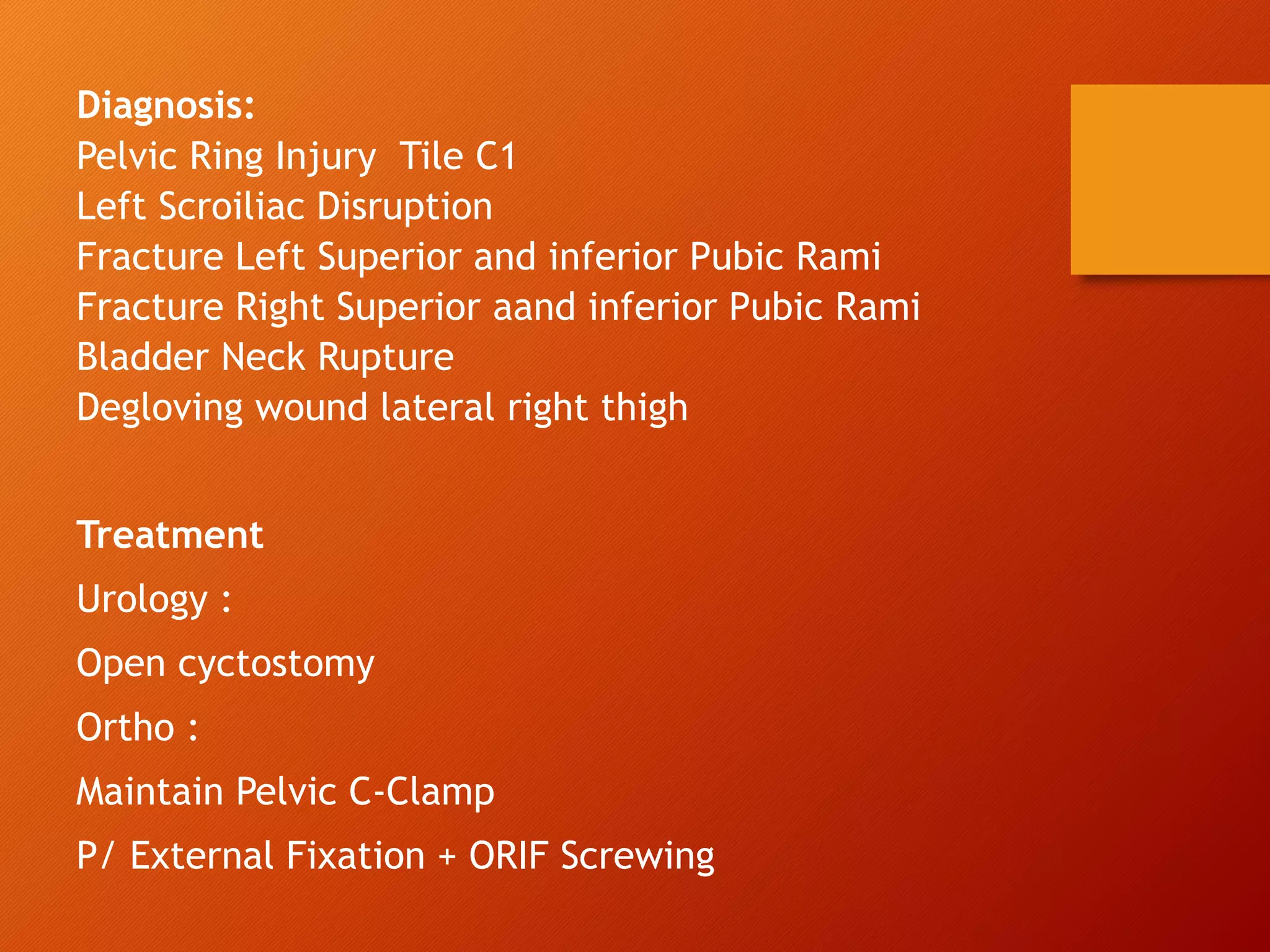 Diagnosis:
Pelvic Ring Injury Tile C1
Left Scroiliac Disruption
Fracture Left Superior and inferior Pubic Rami
Fracture Right Superior aand inferior Pubic Rami
Bladder Neck Rupture
Degloving wound lateral right thigh

Treatment

Urology :

Open cyctostomy

Ortho :

Maintain Pelvic C-Clamp

P/ External Fixation + ORIF Screwing